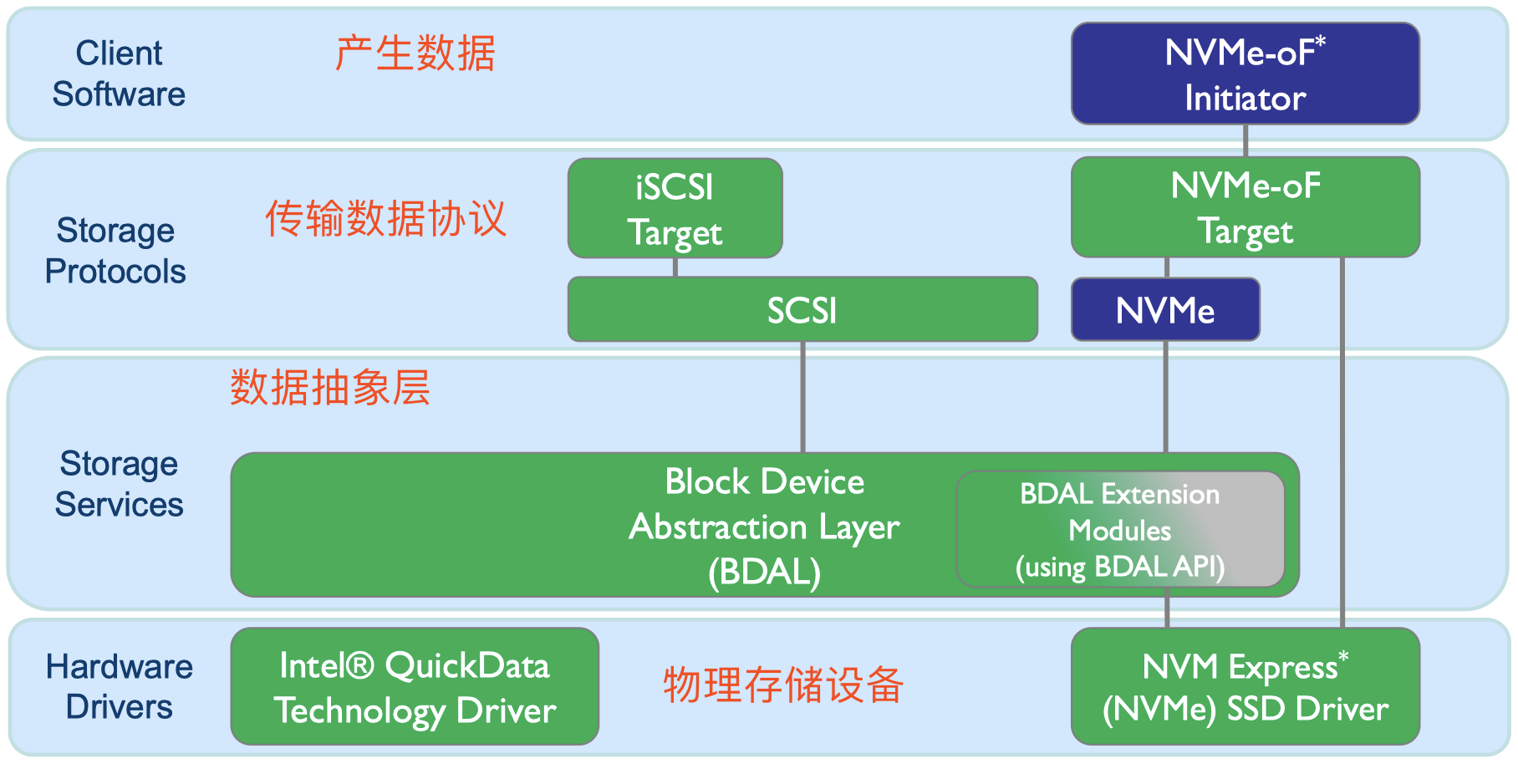 Client Software

产生数据

NVMe-oF* Initiator

Storage Protocols

传输数据协议

iSCSI Target

NVMe-oF Target

SCSI

NVMe

数据抽象层

Storage Services

Block Device Abstraction Layer (BDAL)

BDAL Extension Modules (using BDAL API)

Hardware Drivers

Intel® QuickData Technology Driver

物理存储设备

NVM Express* (NVMe) SSD Driver